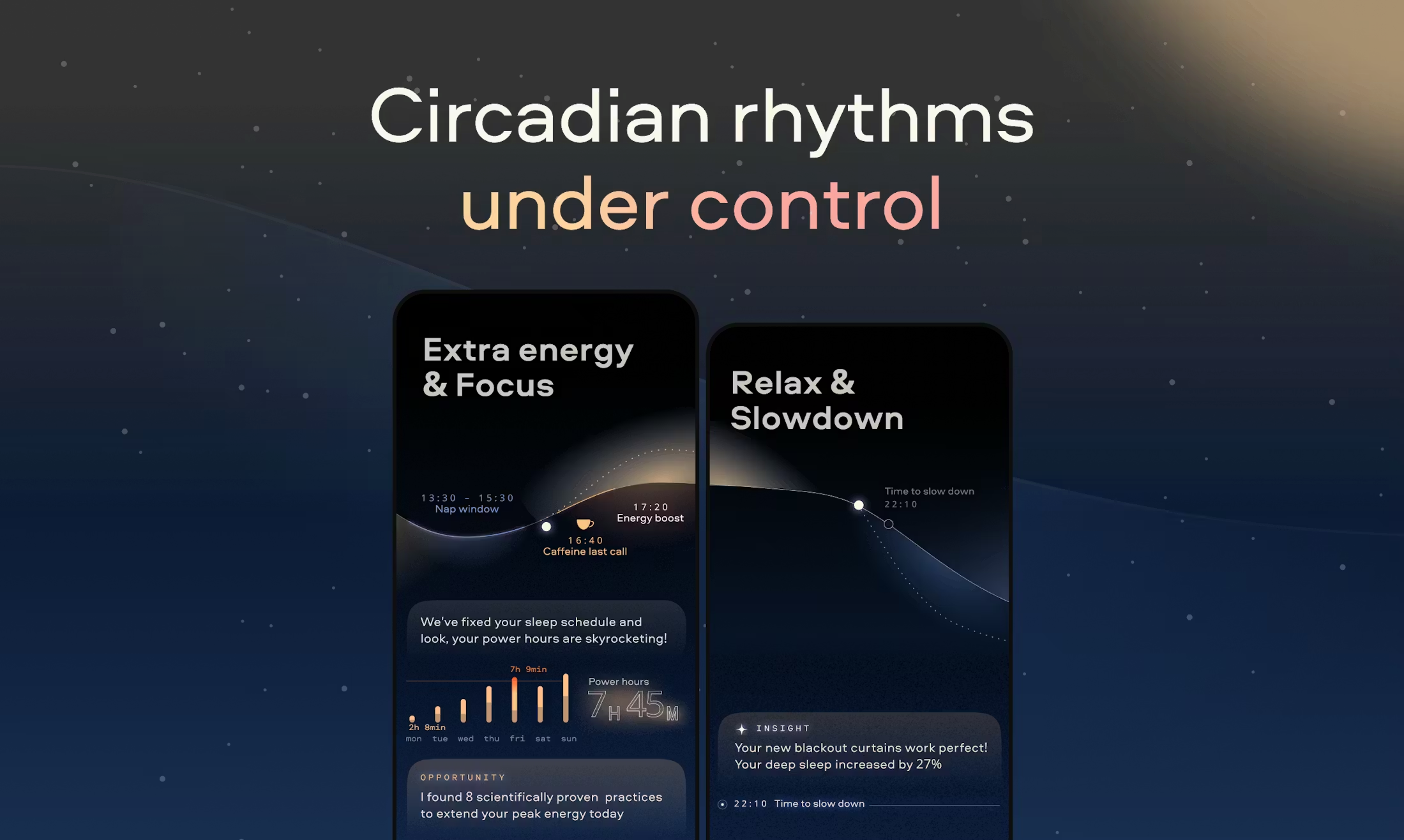 Circadian rhythms under control

Extra energy & Focus

13:30 - 15:30
Nap window

17:20
Energy boost

16:40
Caffeine last call

We've fixed your sleep schedule and look, your power hours are skyrocketing!

7h 9min

2h 8min

mon tue wed thu fri sat sun

Power hours
7H 45M

OPPORTUNITY
I found 8 scientifically proven practices to extend your peak energy today

Relax & Slowdown

Time to slow down
22:10

INSIGHT
Your new blackout curtains work perfect! Your deep sleep increased by 27%

22:10 Time to slow down